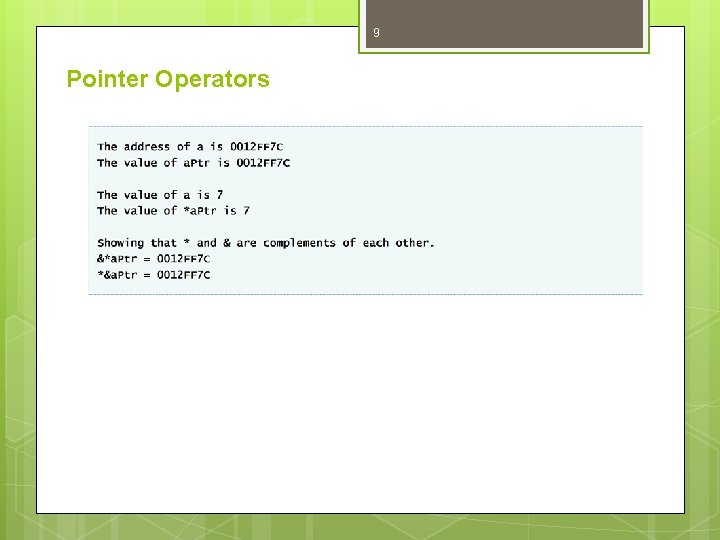 9

Pointer Operators

The address of a is 0012FF7C
The value of aPtr is 0012FF7C

The value of a is 7
The value of *aPtr is 7

Showing that * and & are complements of each other.
&*aPtr = 0012FF7C
*&aPtr = 0012FF7C